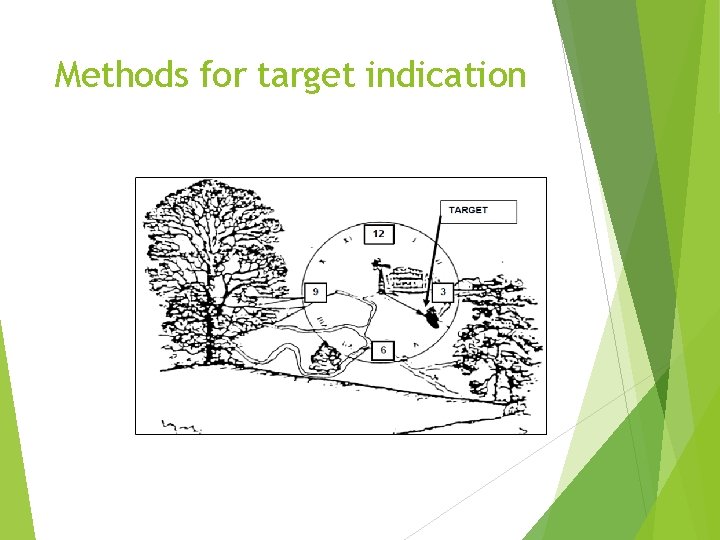 Methods for target indication

TARGET

12

9

3

6